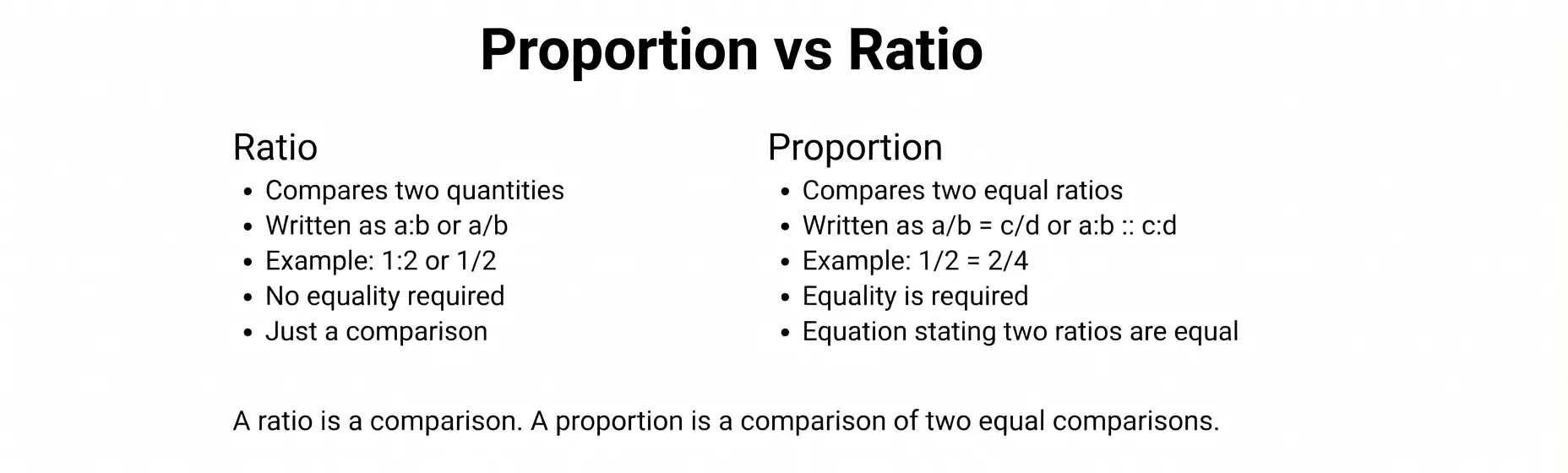 Proportion vs Ratio

Ratio
- Compares two quantities
- Written as a:b or a/b
- Example: 1:2 or 1/2
- No equality required
- Just a comparison

Proportion
- Compares two equal ratios
- Written as a/b = c/d or a:b :: c:d
- Example: 1/2 = 2/4
- Equality is required
- Equation stating two ratios are equal

A ratio is a comparison. A proportion is a comparison of two equal comparisons.